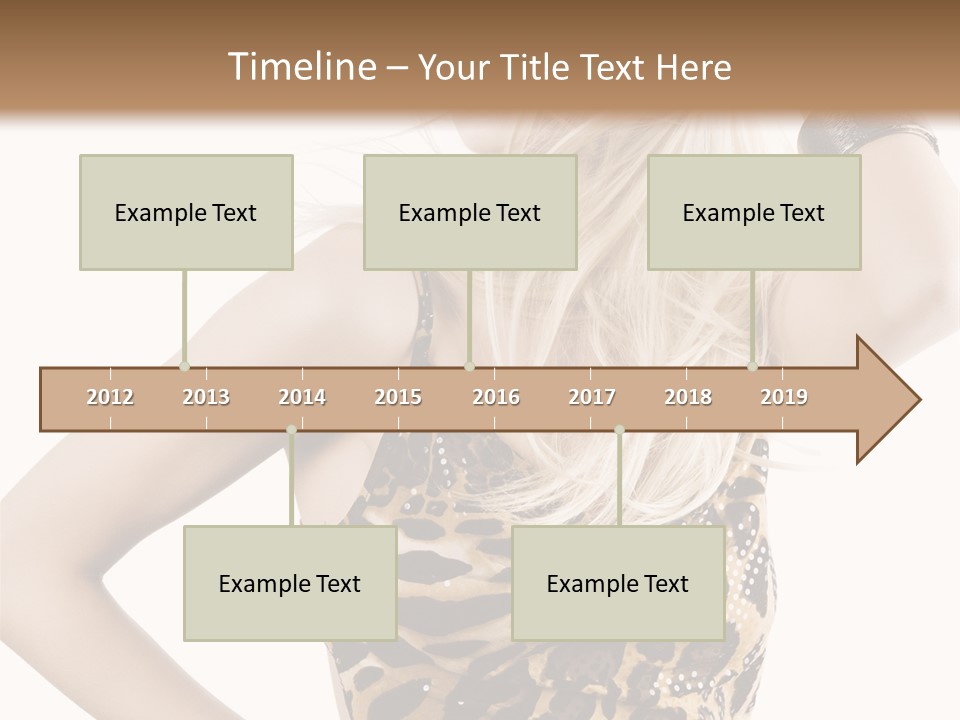 Timeline – Your Title Text Here

Example Text

Example Text

Example Text

2012 2013 2014 2015 2016 2017 2018 2019

Example Text

Example Text